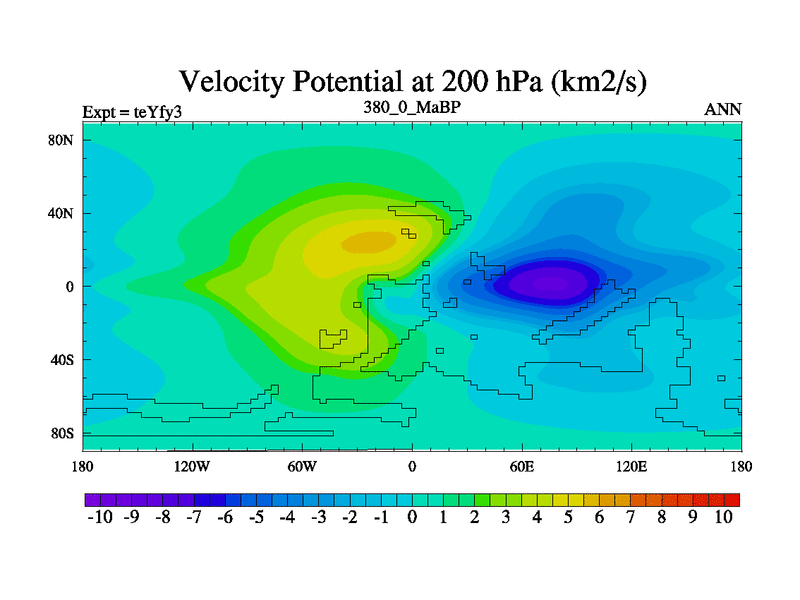 Velocity Potential at 200 hPa (km2/s)

Expt = teYfy3

380_0_MaBP

ANN

80N
40N
0
40S
80S

180
120W
60W
0
60E
120E
180

-10 -9 -8 -7 -6 -5 -4 -3 -2 -1 0 1 2 3 4 5 6 7 8 9 10